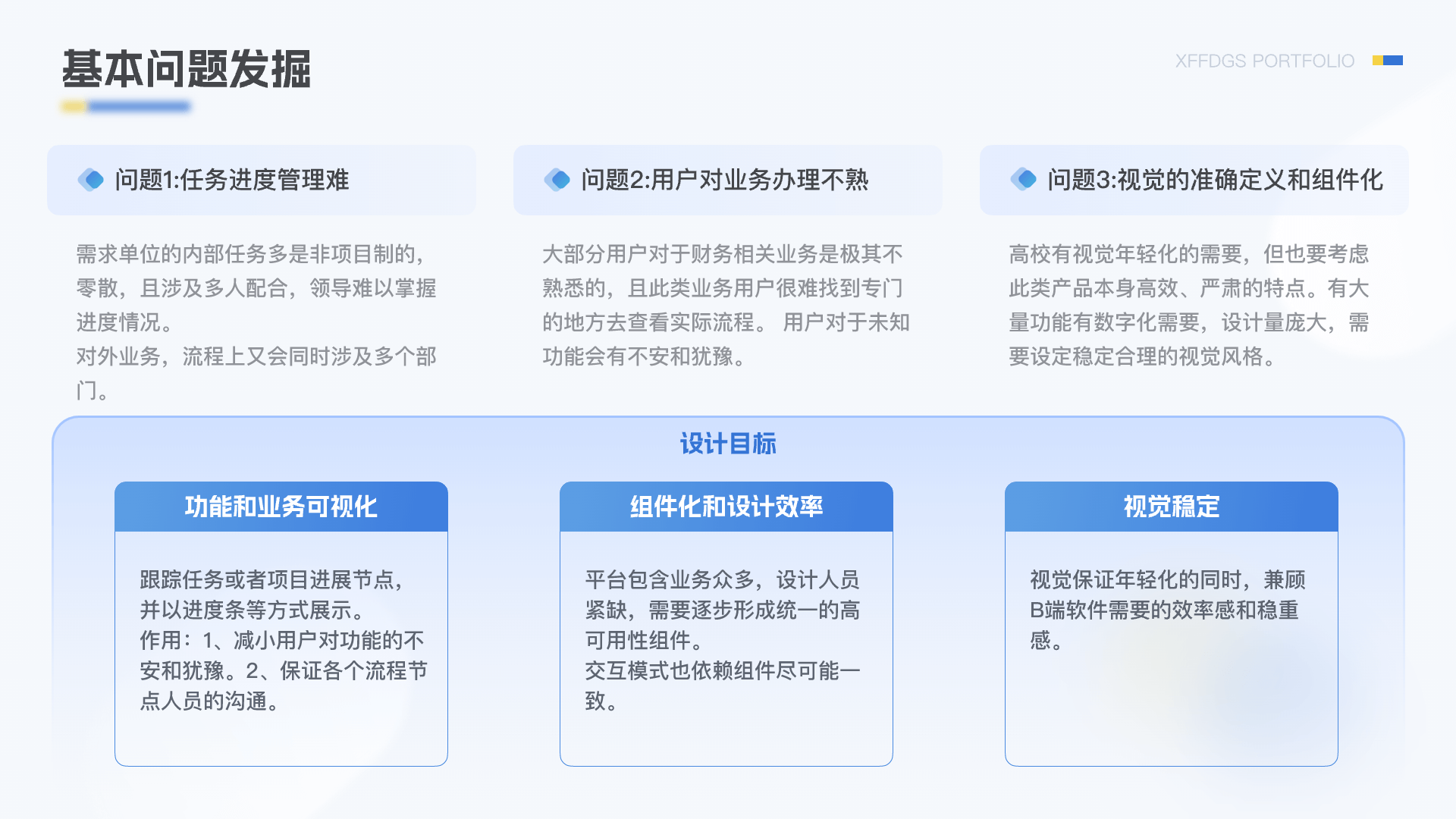 基本问题发掘

XFFDGS PORTFOLIO

问题1:任务进度管理难

需求单位的内部任务多是非项目制的，零散，且涉及多人配合，领导难以掌握进度情况。
对外业务，流程上又会同时涉及多个部门。

问题2:用户对业务办理不熟

大部分用户对于财务相关业务是极其不熟悉的，且此类业务用户很难找到专门的地方去查看实际流程。 用户对于未知功能会有不安和犹豫。

问题3:视觉的准确定义和组件化

高校有视觉年轻化的需要，但也要考虑此类产品本身高效、严肃的特点。有大量功能有数字化需要，设计量庞大，需要设定稳定合理的视觉风格。

设计目标

功能和业务可视化

跟踪任务或者项目进展节点，并以进度条等方式展示。
作用：1、减小用户对功能的不安和犹豫。2、保证各个流程节点人员的沟通。

组件化和设计效率

平台包含业务众多，设计人员紧缺，需要逐步形成统一的高可用性组件。
交互模式也依赖组件尽可能一致。

视觉稳定

视觉保证年轻化的同时，兼顾B端软件需要的效率感和稳重感。